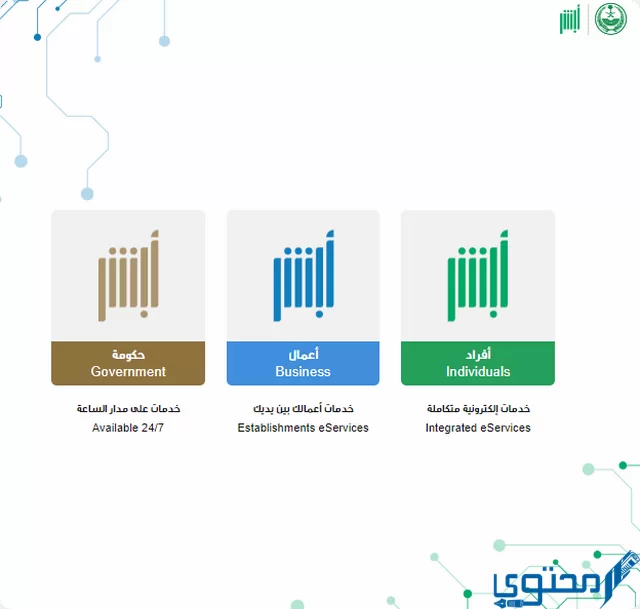 أبشر

أبشر

أفراد
Individuals

خدمات إلكترونية متكاملة
Integrated eServices

أبشر

أعمال
Business

خدمات أعمالك بين يديك
Establishments eServices

أبشر

حكومة
Government

خدمات على مدار الساعة
Available 24/7

محتوى